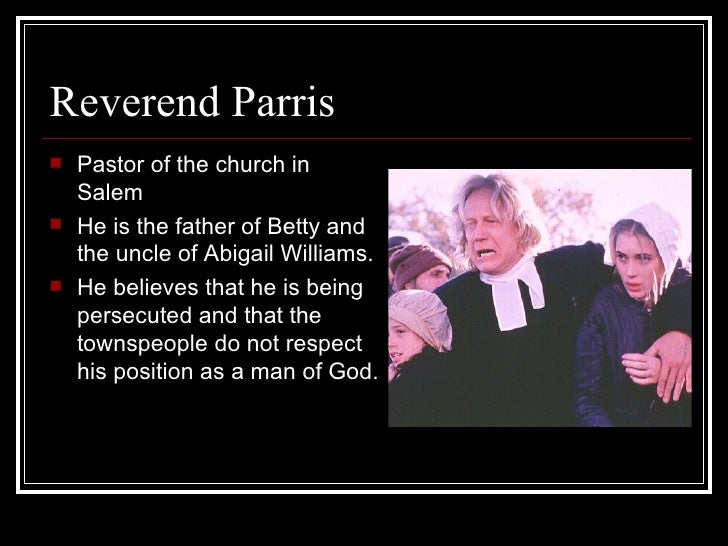 Reverend Parris

- Pastor of the church in Salem
- He is the father of Betty and the uncle of Abigail Williams.
- He believes that he is being persecuted and that the townspeople do not respect his position as a man of God.